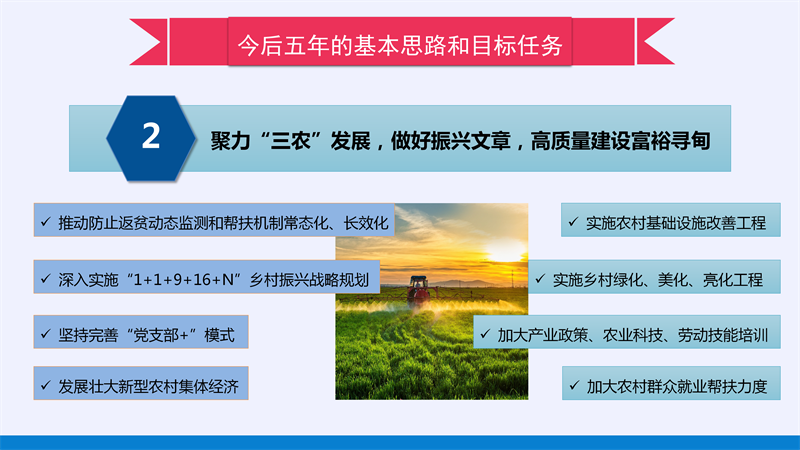 今后五年的基本思路和目标任务

2

聚力“三农”发展，做好振兴文章，高质量建设富裕寻甸

✓ 推动防止返贫动态监测和帮扶机制常态化、长效化

✓ 深入实施“1+1+9+16+N”乡村振兴战略规划

✓ 坚持完善“党支部+”模式

✓ 发展壮大新型农村集体经济

✓ 实施农村基础设施改善工程

✓ 实施乡村绿化、美化、亮化工程

✓ 加大产业政策、农业科技、劳动技能培训

✓ 加大农村群众就业帮扶力度